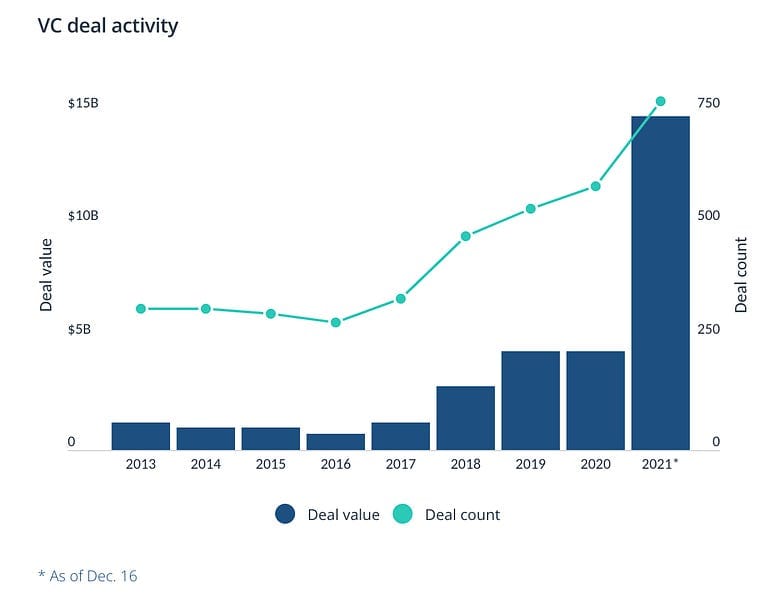 VC deal activity

Deal value

$15B
$10B
$5B
0

Deal count

750
500
250
0

2013 2014 2015 2016 2017 2018 2019 2020 2021*

Deal value Deal count

* As of Dec. 16